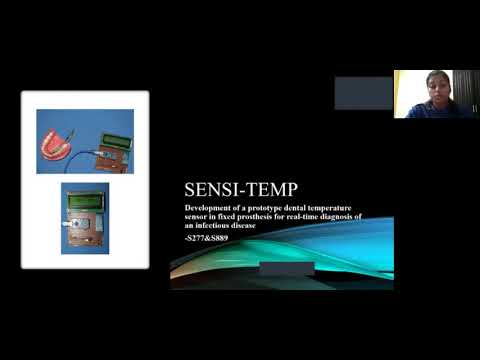 SENSI-TEMP

Development of a prototype dental temperature sensor in fixed prosthesis for real-time diagnosis of an infectious disease

-S277&S889